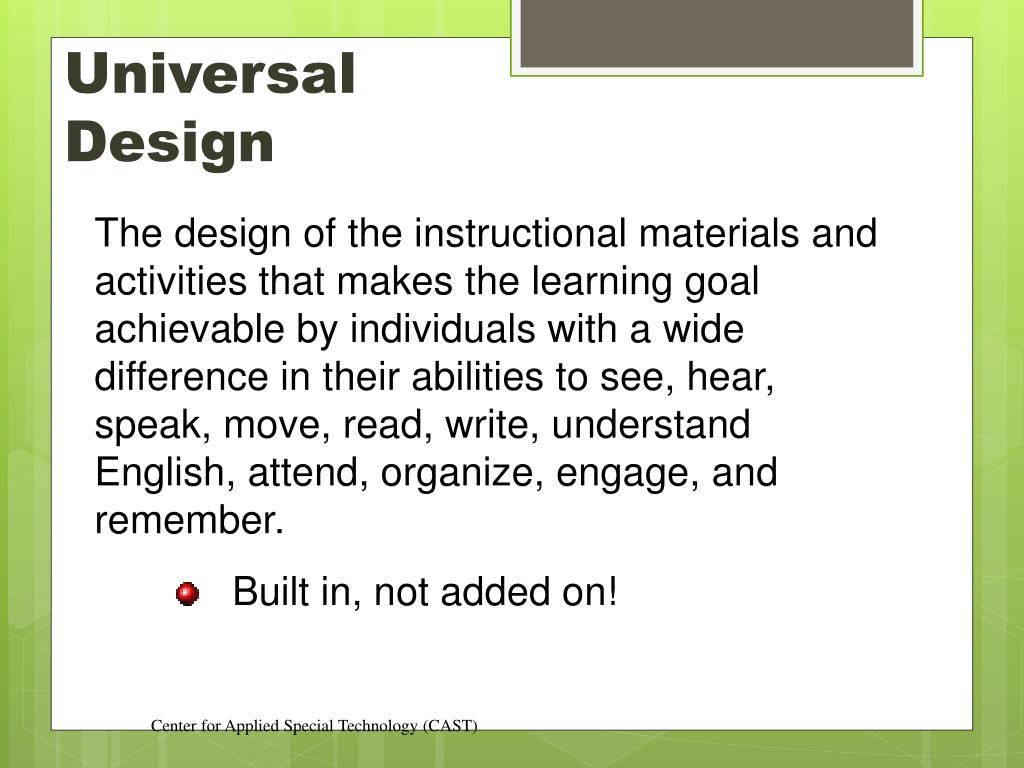 Universal Design

The design of the instructional materials and activities that makes the learning goal achievable by individuals with a wide difference in their abilities to see, hear, speak, move, read, write, understand English, attend, organize, engage, and remember.

Built in, not added on!

Center for Applied Special Technology (CAST)